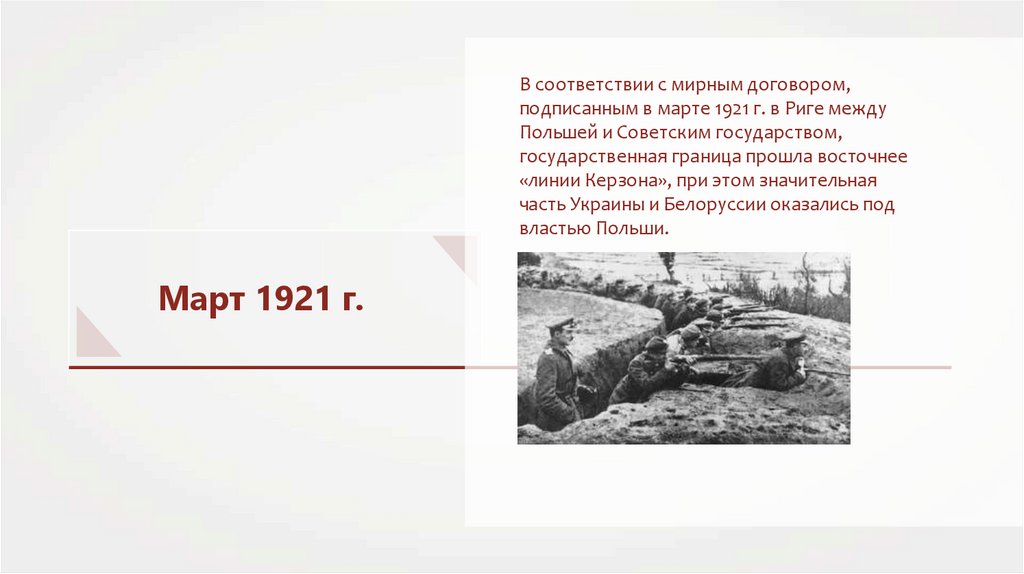 Март 1921 г.

В соответствии с мирным договором, подписанным в марте 1921 г. в Риге между Польшей и Советским государством, государственная граница прошла восточнее «линии Керзона», при этом значительная часть Украины и Белоруссии оказались под властью Польши.